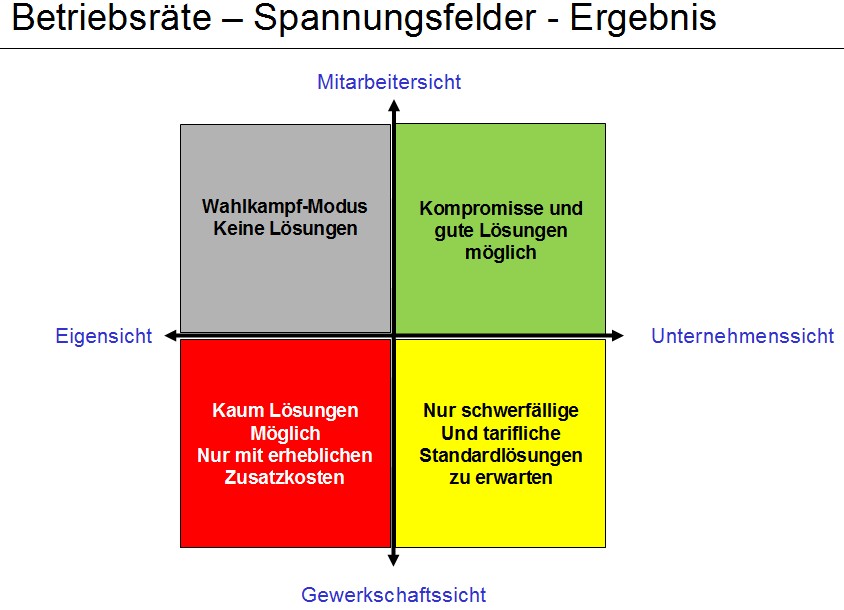 Betriebsräte – Spannungsfelder - Ergebnis

Mitarbeitersicht

Wahlkampf-Modus
Keine Lösungen

Kompromisse und
gute Lösungen
möglich

Eigensicht

Unternehmenssicht

Kaum Lösungen
Möglich
Nur mit erheblichen
Zusatzkosten

Nur schwerfällige
Und tarifliche
Standardlösungen
zu erwarten

Gewerkschaftssicht